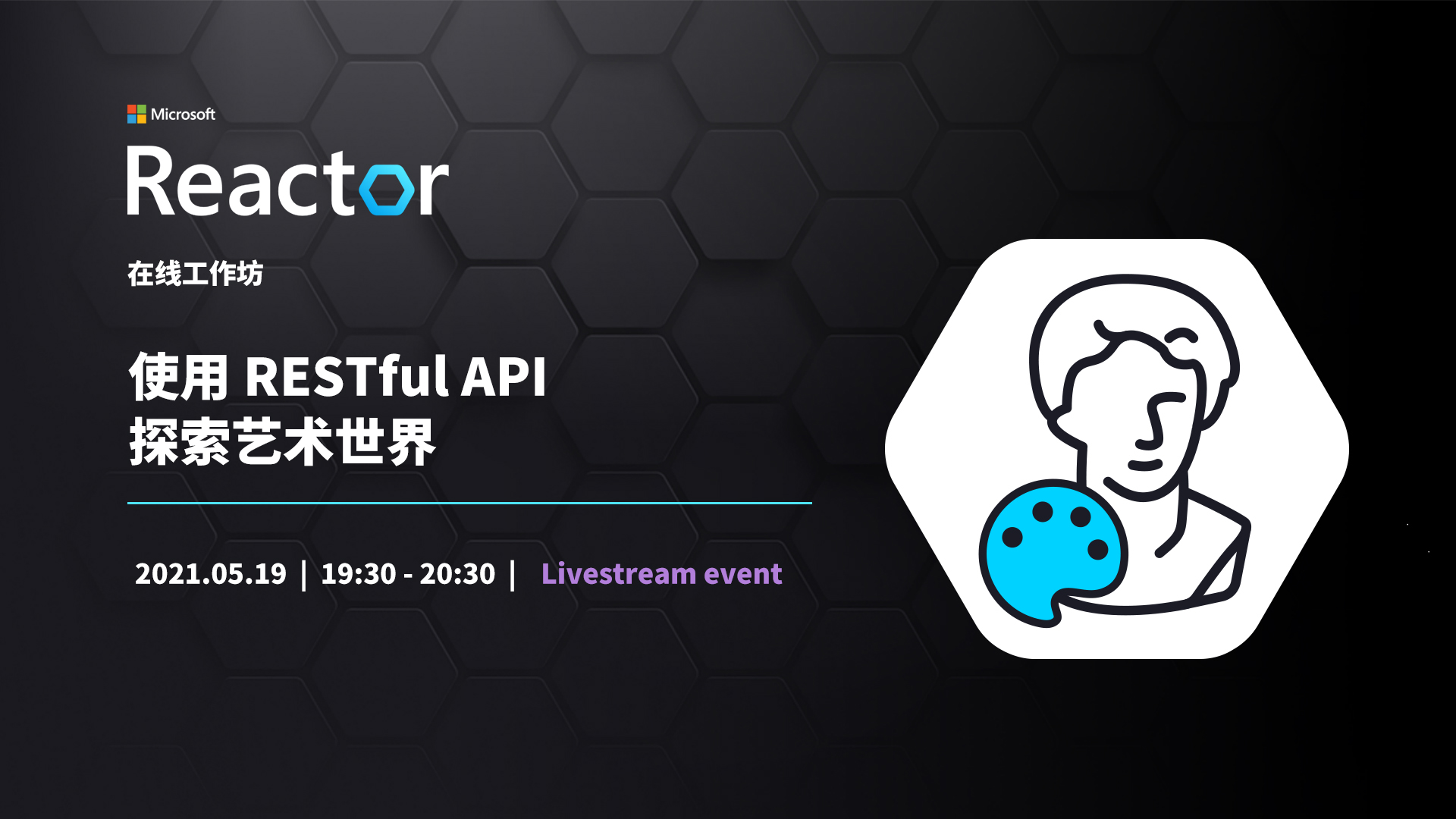 Microsoft
Reactor

在线工作坊

使用 RESTful API
探索艺术世界

2021.05.19 | 19:30 - 20:30 | Livestream event